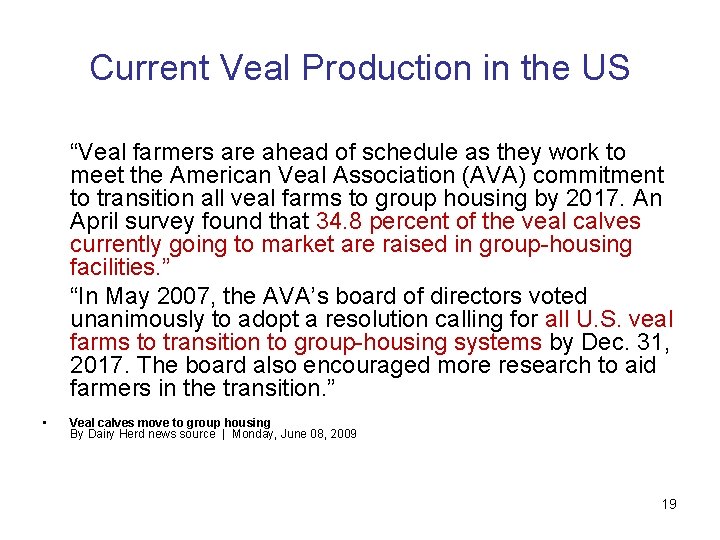 Current Veal Production in the US

“Veal farmers are ahead of schedule as they work to meet the American Veal Association (AVA) commitment to transition all veal farms to group housing by 2017. An April survey found that 34.8 percent of the veal calves currently going to market are raised in group-housing facilities.”

“In May 2007, the AVA’s board of directors voted unanimously to adopt a resolution calling for all U.S. veal farms to transition to group-housing systems by Dec. 31, 2017. The board also encouraged more research to aid farmers in the transition.”

• Veal calves move to group housing
By Dairy Herd news source | Monday, June 08, 2009

19